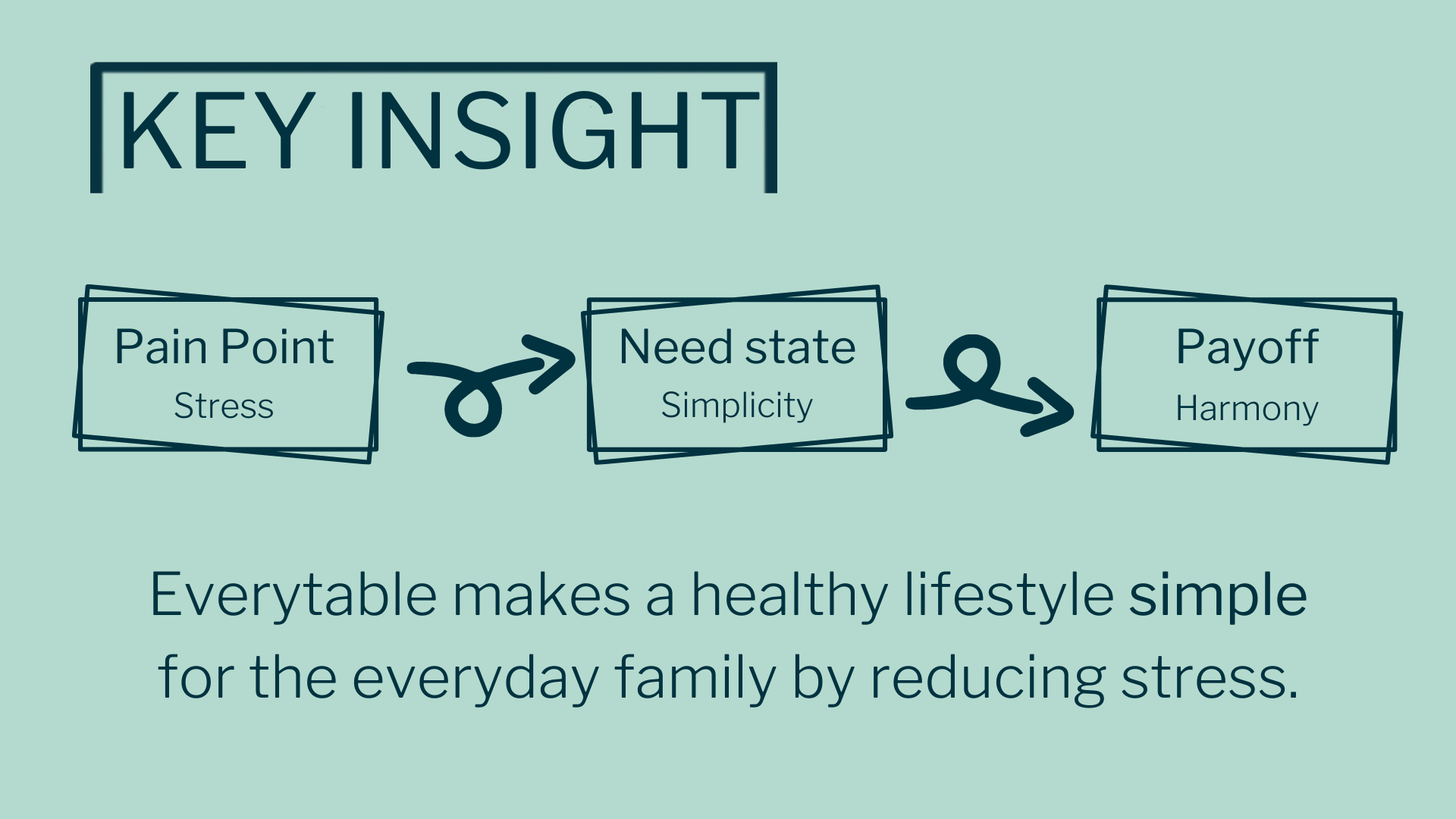 KEY INSIGHT

Pain Point
Stress

Need state
Simplicity

Payoff
Harmony

Everytable makes a healthy lifestyle simple for the everyday family by reducing stress.